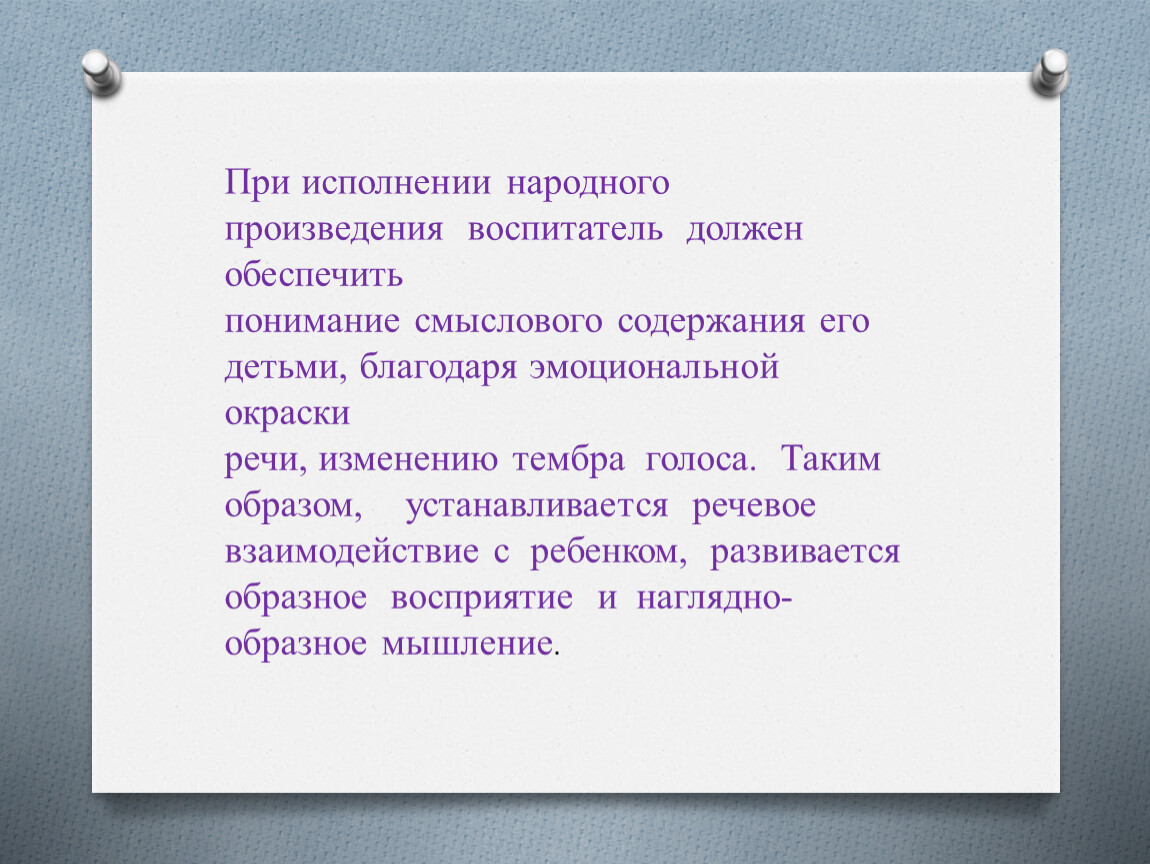 При исполнении народного произведения воспитатель должен обеспечить
понимание смыслового содержания его детьми, благодаря эмоциональной окраски
речи, изменению тембра голоса. Таким образом, устанавливается речевое взаимодействие с ребенком, развивается образное восприятие и наглядно-образное мышление.